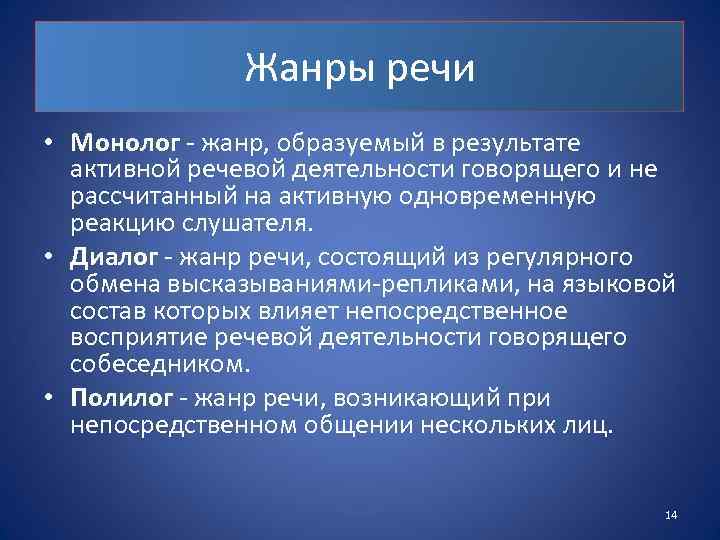 Жанры речи

• Монолог - жанр, образуемый в результате активной речевой деятельности говорящего и не рассчитанный на активную одновременную реакцию слушателя.

• Диалог - жанр речи, состоящий из регулярного обмена высказываниями-репликами, на языковой состав которых влияет непосредственное восприятие речевой деятельности говорящего собеседником.

• Полилог - жанр речи, возникающий при непосредственном общении нескольких лиц.

14